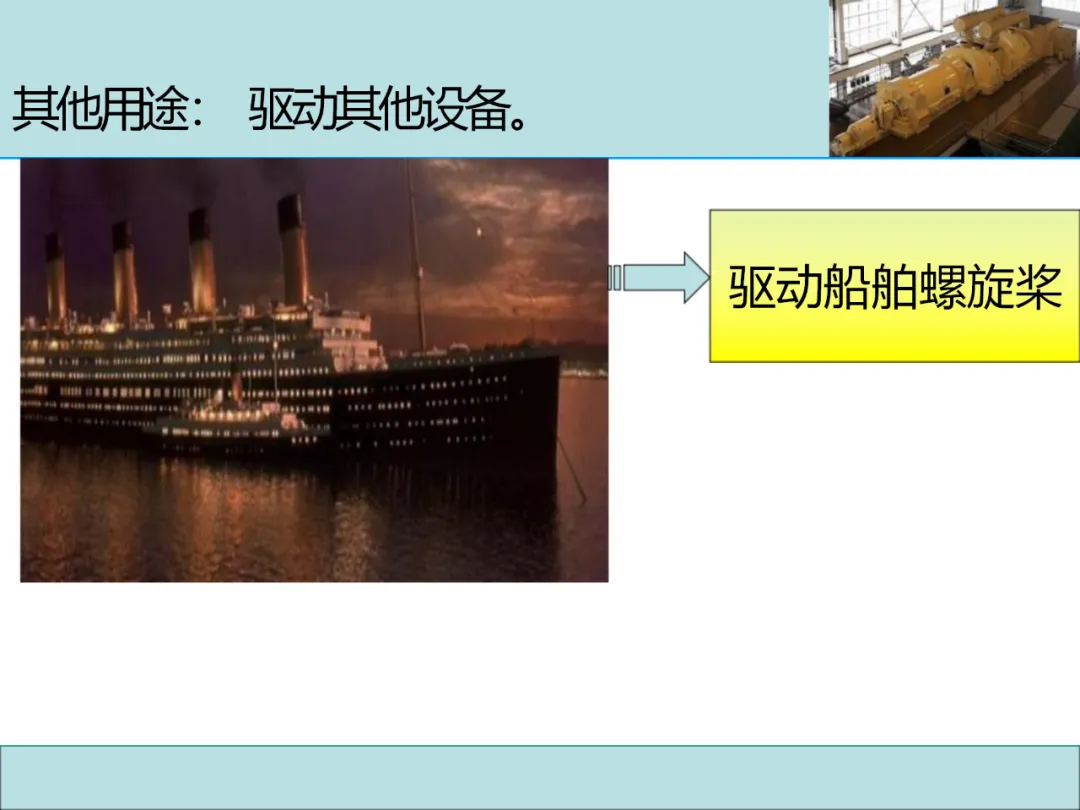 其他用途： 驱动其他设备。

驱动船舶螺旋桨